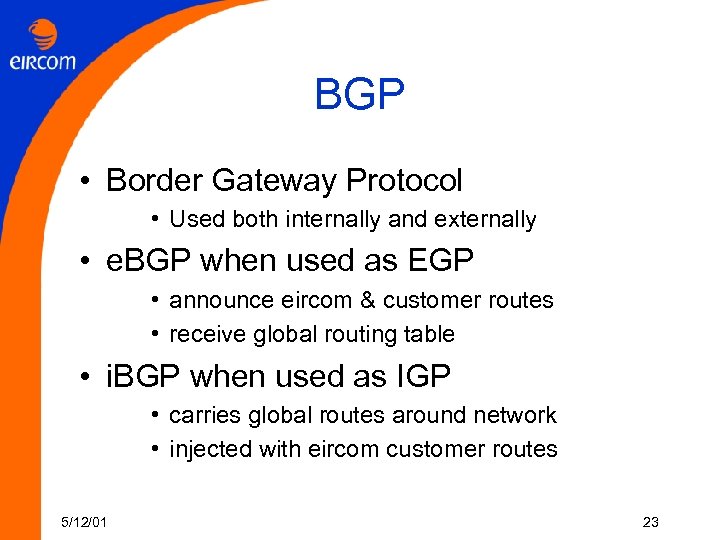 eircom

BGP

• Border Gateway Protocol
  • Used both internally and externally
• eBGP when used as EGP
  • announce eircom & customer routes
  • receive global routing table
• iBGP when used as IGP
  • carries global routes around network
  • injected with eircom customer routes

5/12/01

23